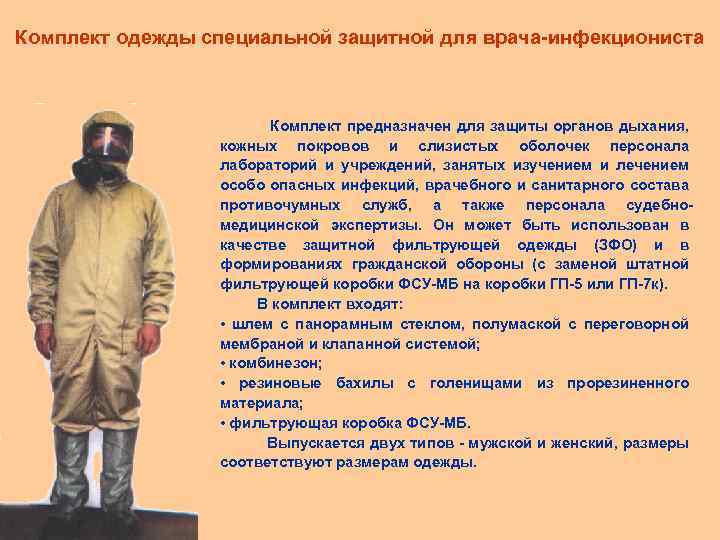 Комплект одежды специальной защитной для врача-инфекциониста

Комплект предназначен для защиты органов дыхания, кожных покровов и слизистых оболочек персонала лабораторий и учреждений, занятых изучением и лечением особо опасных инфекций, врачебного и санитарного состава противочумных служб, а также персонала судебно-медицинской экспертизы. Он может быть использован в качестве защитной фильтрующей одежды (ЗФО) и в формированиях гражданской обороны (с заменой штатной фильтрующей коробки ФСУ-МБ на коробки ГП-5 или ГП-7к).

В комплект входят:
• шлем с панорамным стеклом, полумаской с переговорной мембраной и клапанной системой;
• комбинезон;
• резиновые бахилы с голенищами из прорезиненного материала;
• фильтрующая коробка ФСУ-МБ.

Выпускается двух типов - мужской и женский, размеры соответствуют размерам одежды.